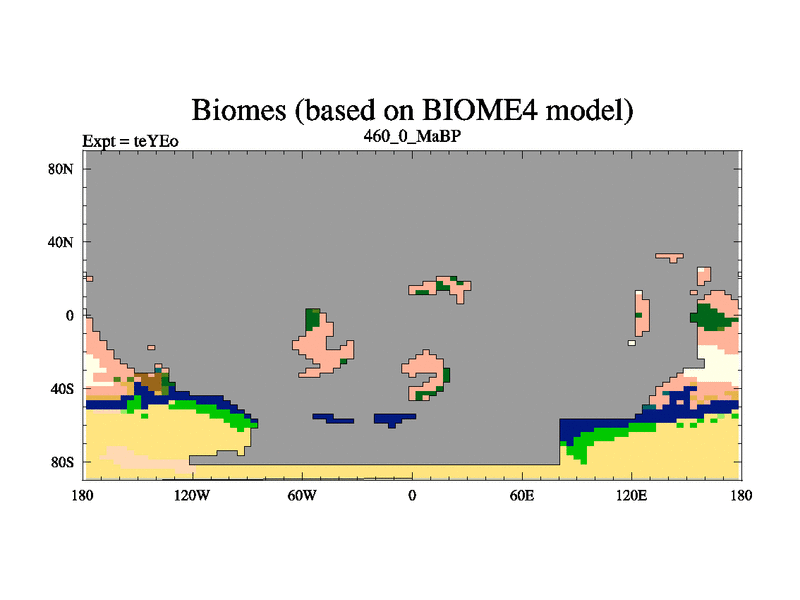 Biomes (based on BIOME4 model)

Expt = teYEo

460_0_MaBP

80N
40N
0
40S
80S

180
120W
60W
0
60E
120E
180